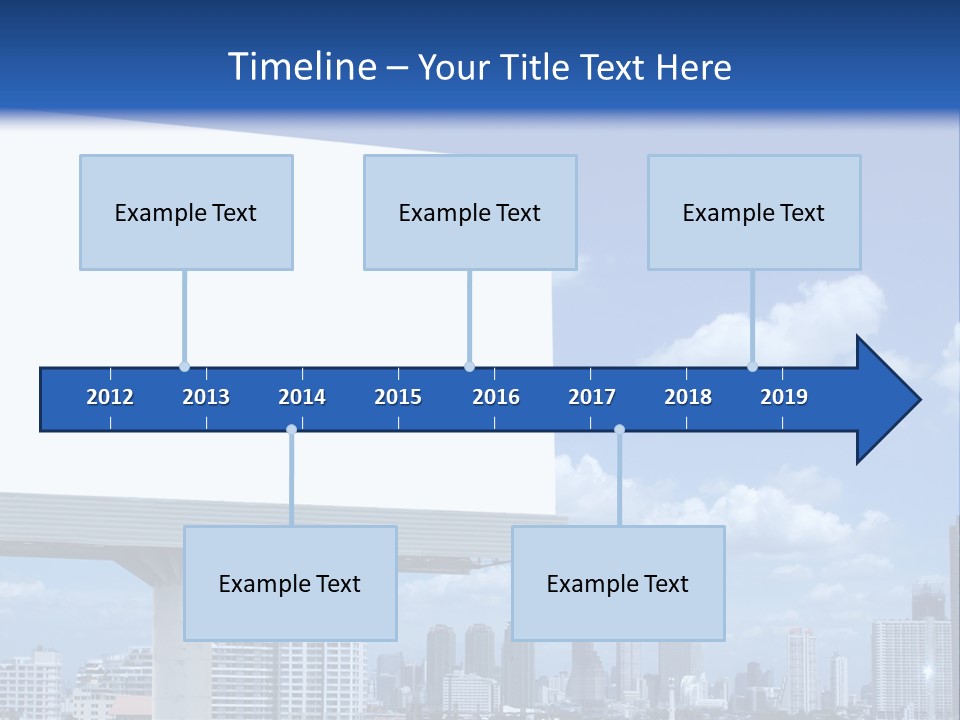 Timeline – Your Title Text Here

Example Text

Example Text

Example Text

2012 2013 2014 2015 2016 2017 2018 2019

Example Text

Example Text